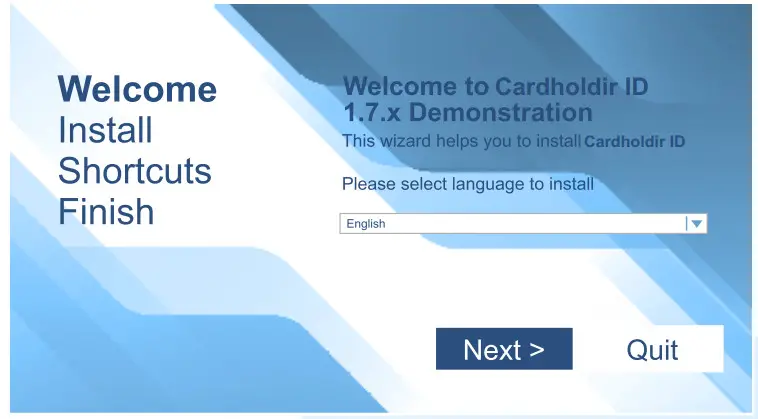 Welcome
Install
Shortcuts
Finish

Welcome to Cardholdir ID 1.7.x Demonstration
This wizard helps you to install Cardholdir ID

Please select language to install

English

Next >
Quit